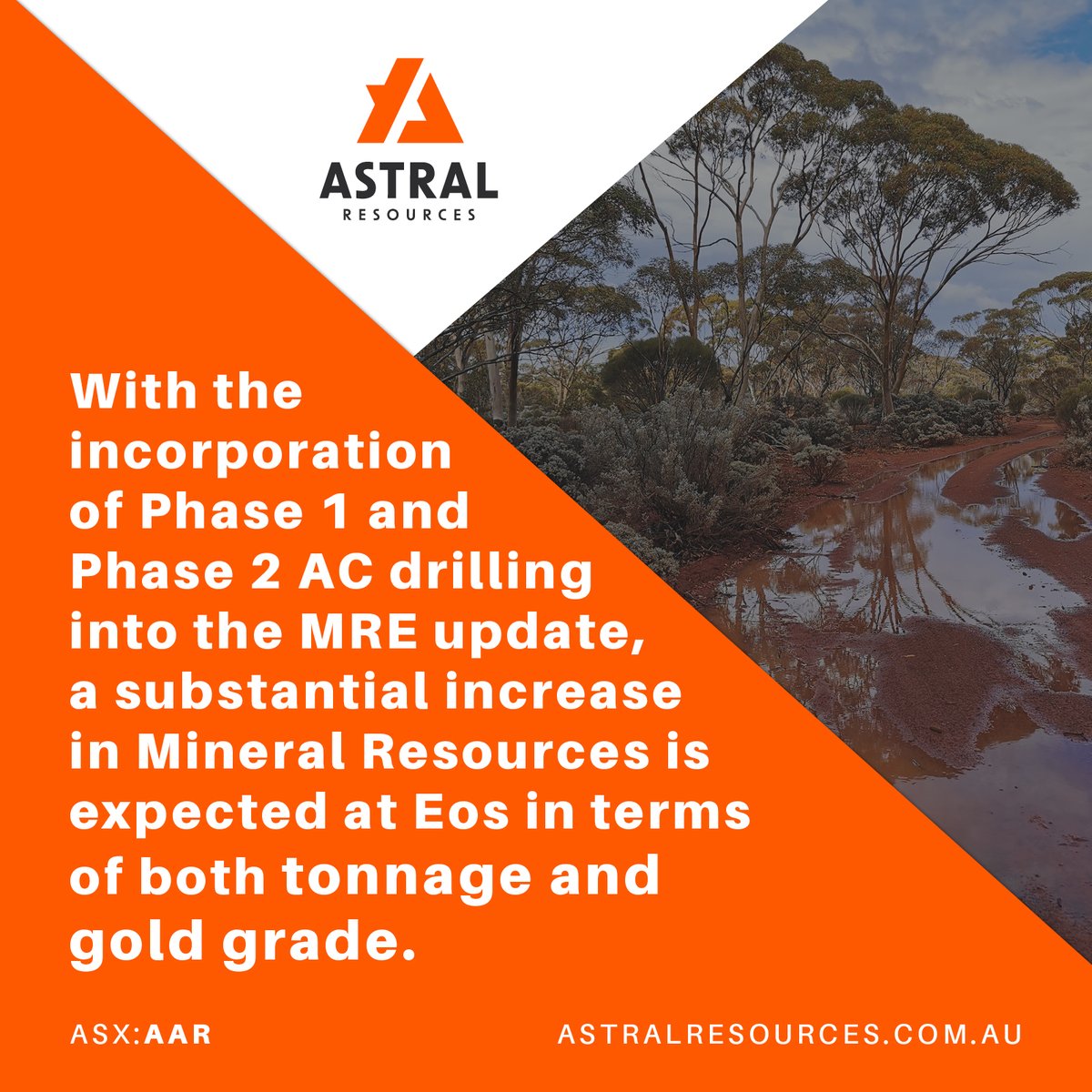 ASTRAL
RESOURCES

With the incorporation of Phase 1 and Phase 2 AC drilling into the MRE update, a substantial increase in Mineral Resources is expected at Eos in terms of both tonnage and gold grade.

ASX:AAR

ASTRALRESOURCES.COM.AU